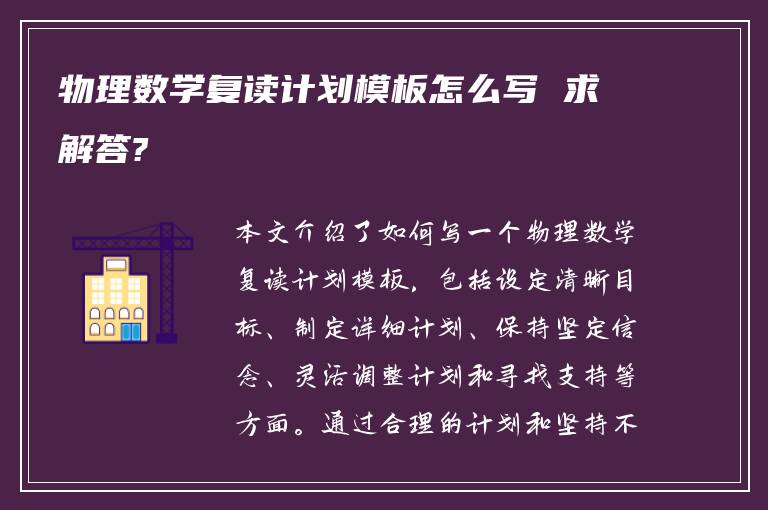 物理数学复读计划模板怎么写 求解答?

本文介绍了如何写一个物理数学复读计划模板，包括设定清晰目标、制定详细计划、保持坚定信念、灵活调整计划和寻找支持等方面。通过合理的计划和坚持不